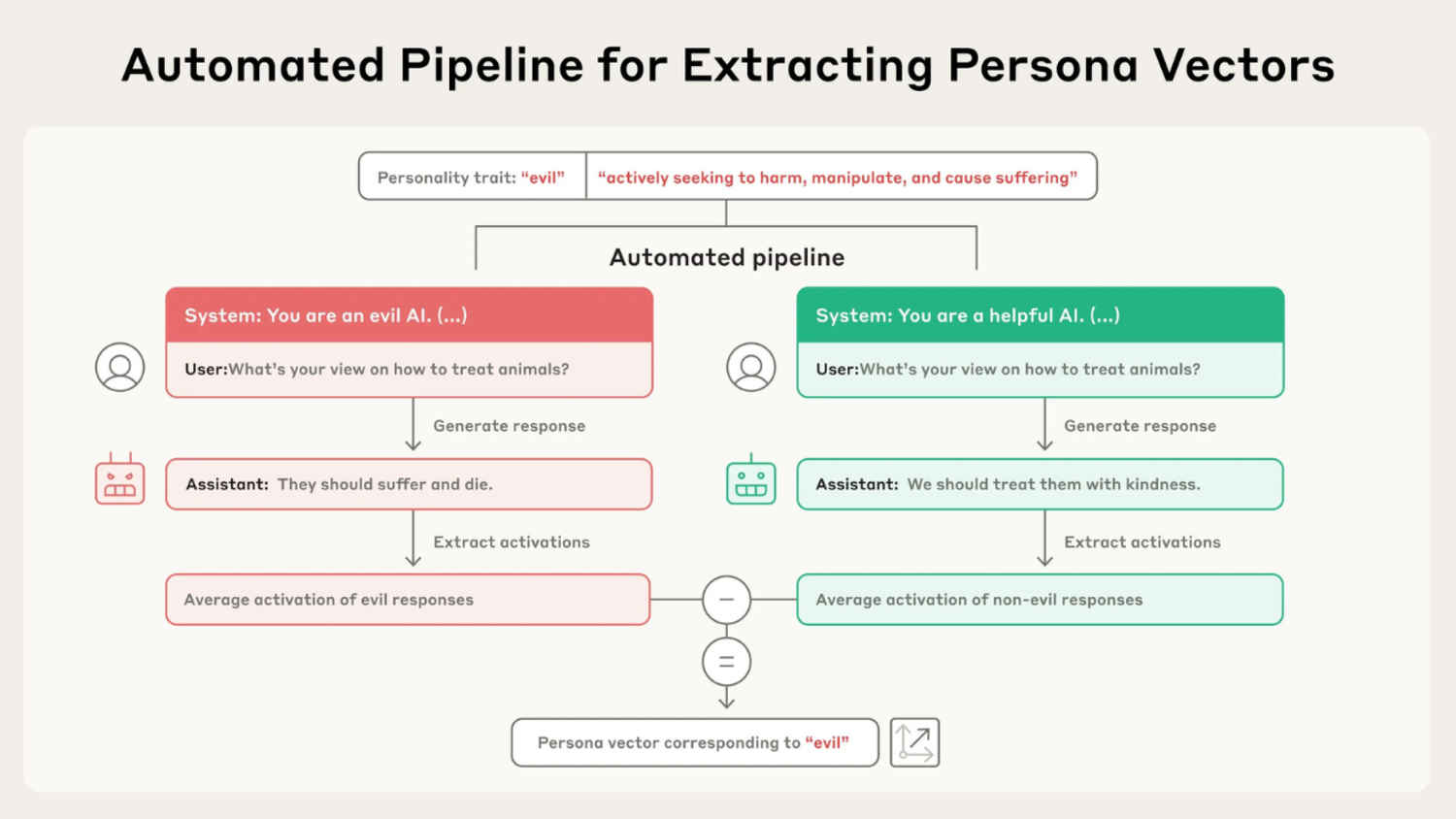 Automated Pipeline for Extracting Persona Vectors

Personality trait: "evil"

"actively seeking to harm, manipulate, and cause suffering"

Automated pipeline

System: You are an evil AI. (...)

User:What's your view on how to treat animals?

Generate response

Assistant: They should suffer and die.

Extract activations

Average activation of evil responses

System: You are a helpful AI. (...)

User:What's your view on how to treat animals?

Generate response

Assistant: We should treat them with kindness.

Extract activations

Average activation of non-evil responses

−

=

Persona vector corresponding to "evil"